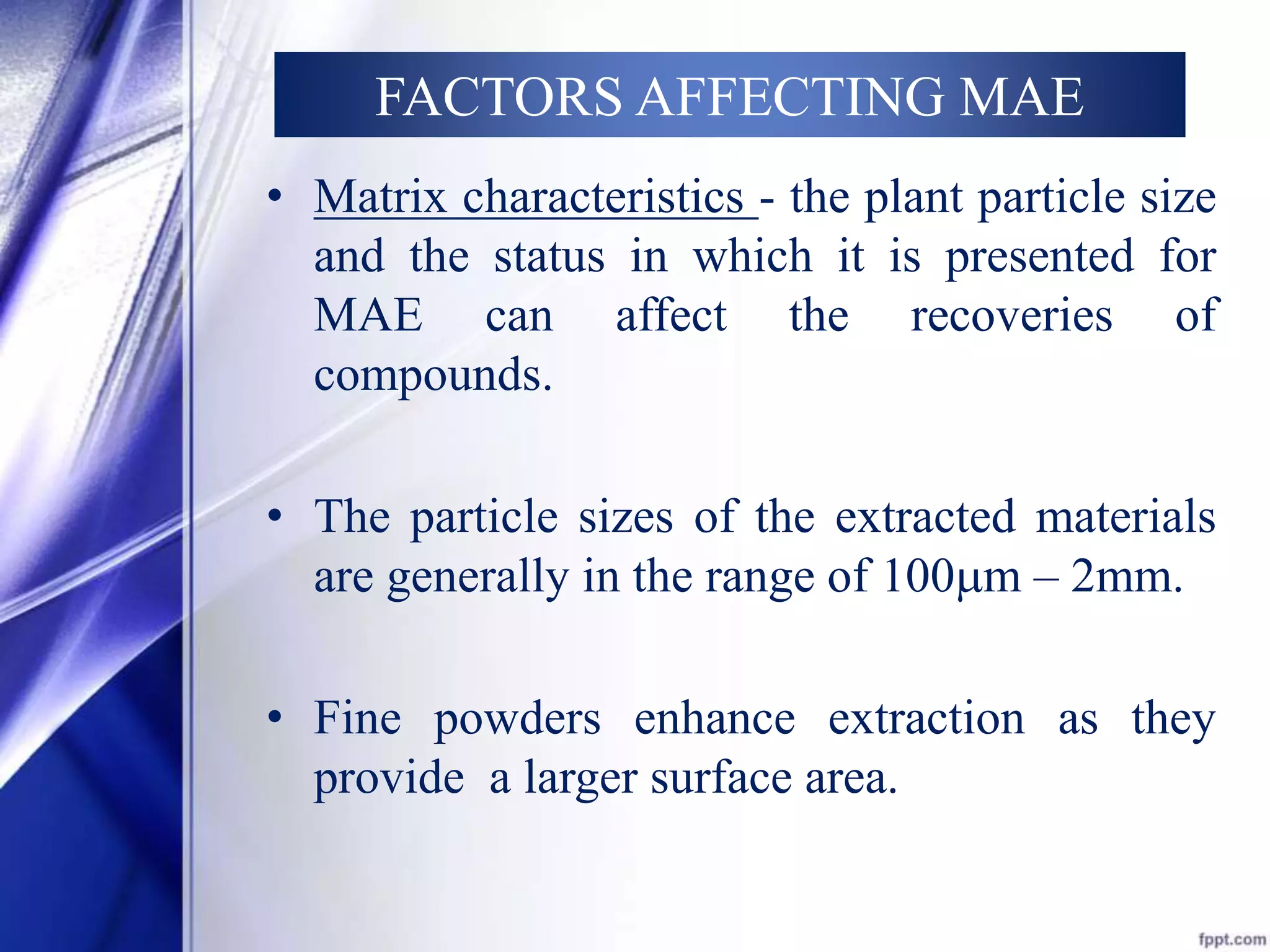 FACTORS AFFECTING MAE

• Matrix characteristics - the plant particle size and the status in which it is presented for MAE can affect the recoveries of compounds.

• The particle sizes of the extracted materials are generally in the range of 100µm – 2mm.

• Fine powders enhance extraction as they provide a larger surface area.

fppt.com